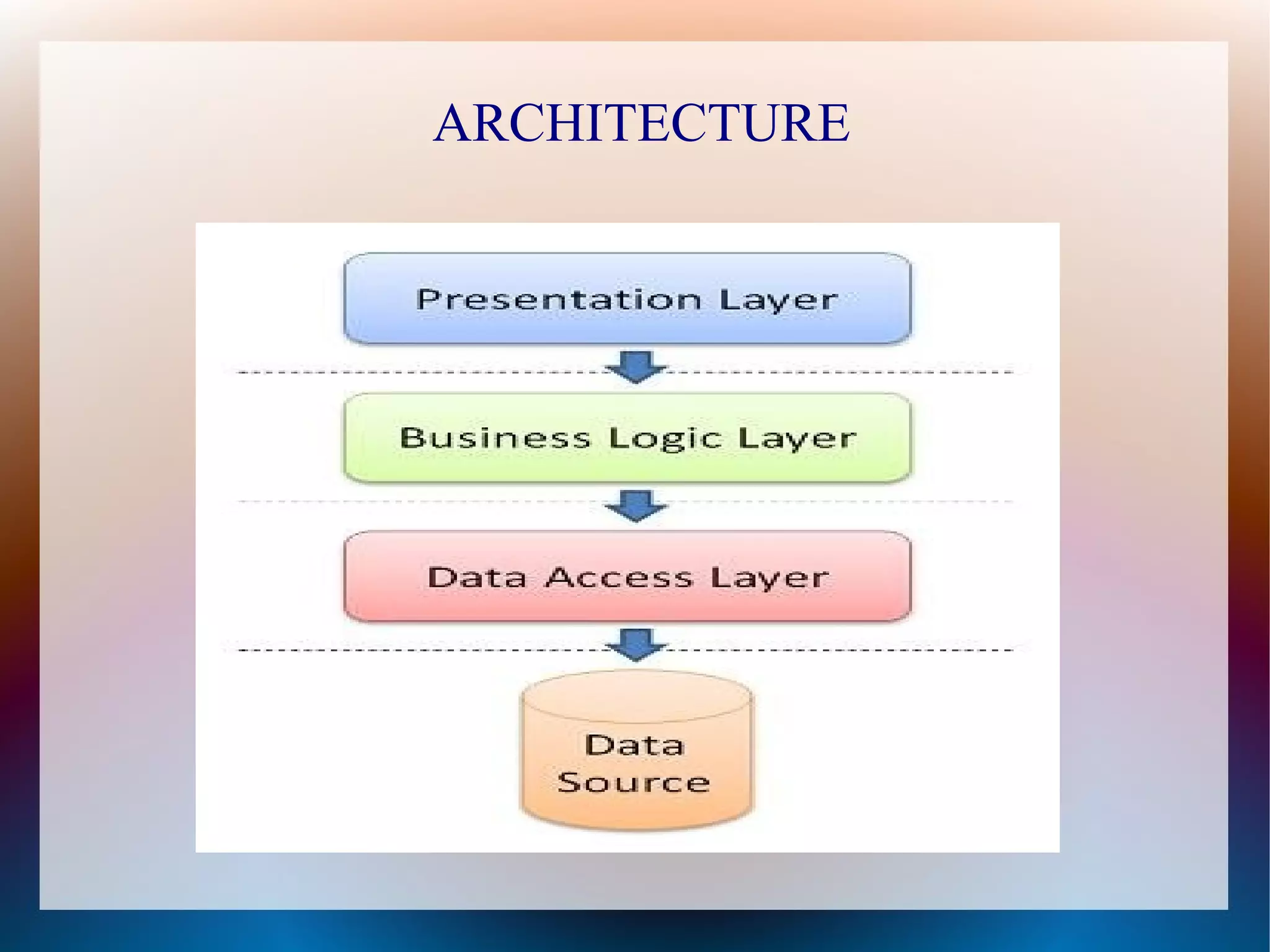 ARCHITECTURE

Presentation Layer

Business Logic Layer

Data Access Layer

Data Source